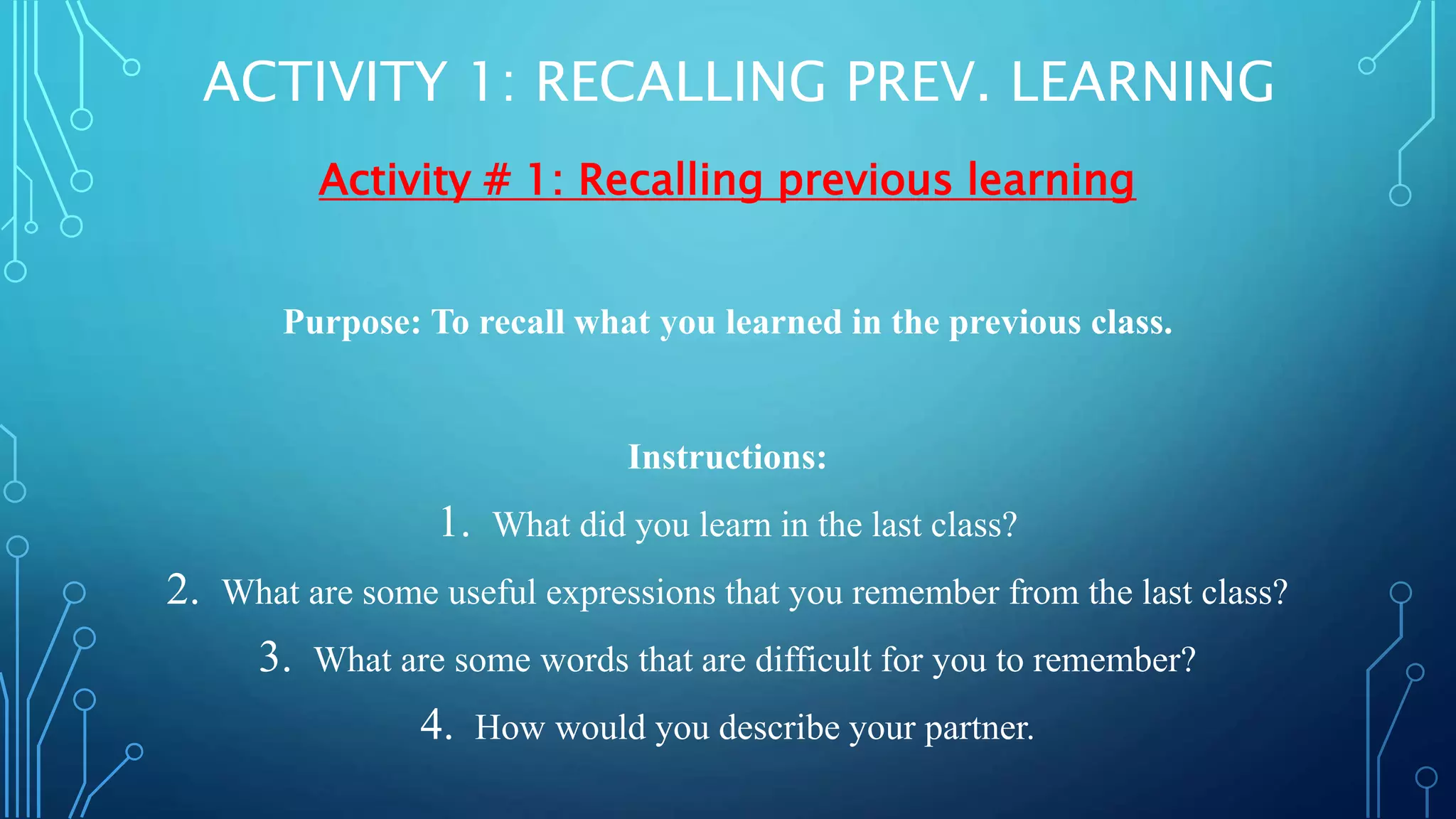 ACTIVITY 1: RECALLING PREV. LEARNING

Activity # 1: Recalling previous learning

Purpose: To recall what you learned in the previous class.

Instructions:

1. What did you learn in the last class?
2. What are some useful expressions that you remember from the last class?
3. What are some words that are difficult for you to remember?
4. How would you describe your partner.